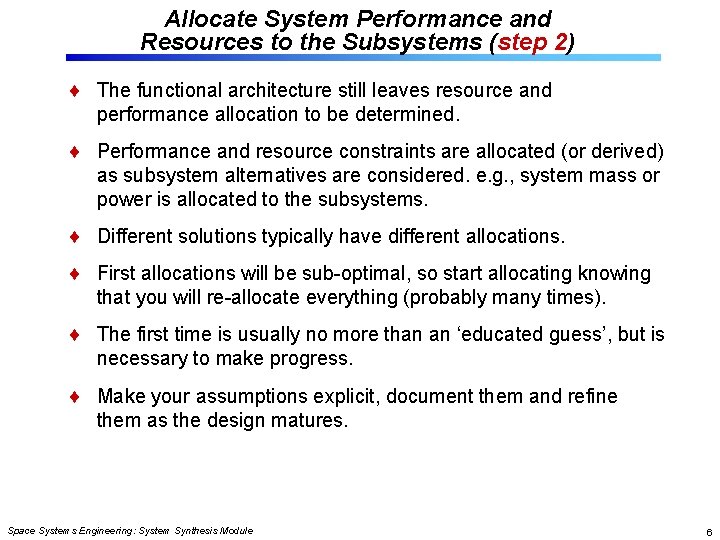 Allocate System Performance and Resources to the Subsystems (step 2)

♦ The functional architecture still leaves resource and performance allocation to be determined.

♦ Performance and resource constraints are allocated (or derived) as subsystem alternatives are considered. e.g., system mass or power is allocated to the subsystems.

♦ Different solutions typically have different allocations.

♦ First allocations will be sub-optimal, so start allocating knowing that you will re-allocate everything (probably many times).

♦ The first time is usually no more than an ‘educated guess’, but is necessary to make progress.

♦ Make your assumptions explicit, document them and refine them as the design matures.

Space Systems Engineering: System Synthesis Module

6